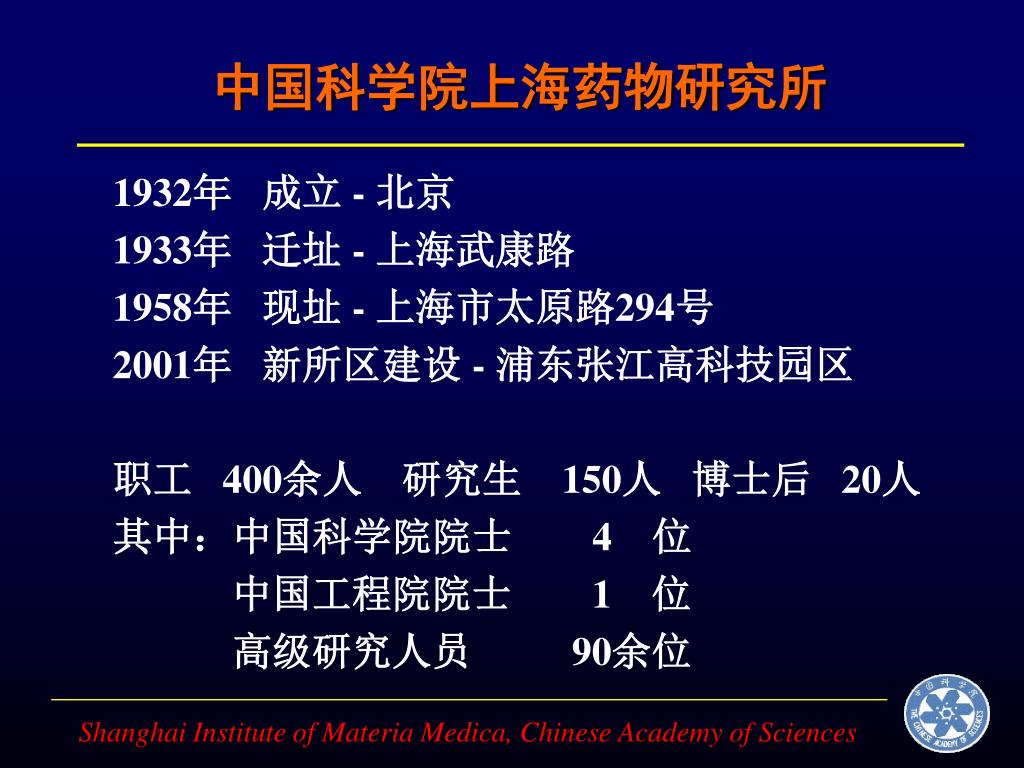 中国科学院上海药物研究所

1932年 成立 - 北京
1933年 迁址 - 上海武康路
1958年 现址 - 上海市太原路294号
2001年 新所区建设 - 浦东张江高科技园区

职工 400余人 研究生 150人 博士后 20人
其中：中国科学院院士 4 位
中国工程院院士 1 位
高级研究人员 90余位

Shanghai Institute of Materia Medica, Chinese Academy of Sciences

中国科学院
THE CHINESE ACADEMY OF SCIENCES